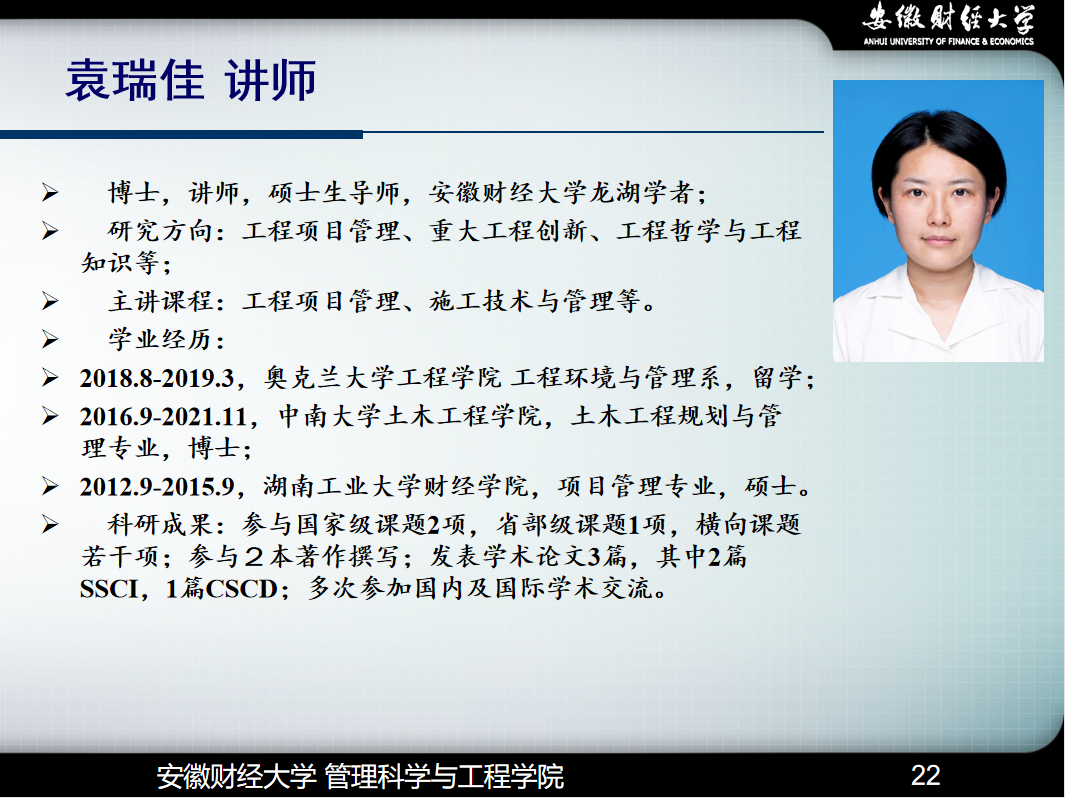 安徽财经大学
ANHUI UNIVERSITY OF FINANCE & ECONOMICS

袁瑞佳 讲师

➢ 博士，讲师，硕士生导师，安徽财经大学龙湖学者；
➢ 研究方向：工程项目管理、重大工程创新、工程哲学与工程知识等；
➢ 主讲课程：工程项目管理、施工技术与管理等。
➢ 学业经历：
➢ 2018.8-2019.3，奥克兰大学工程学院 工程环境与管理系，留学；
➢ 2016.9-2021.11，中南大学土木工程学院，土木工程规划与管理专业，博士；
➢ 2012.9-2015.9，湖南工业大学财经学院，项目管理专业，硕士。
➢ 科研成果：参与国家级课题2项，省部级课题1项，横向课题若干项；参与２本著作撰写；发表学术论文3篇，其中2篇SSCI，1篇CSCD；多次参加国内及国际学术交流。

安徽财经大学 管理科学与工程学院 22